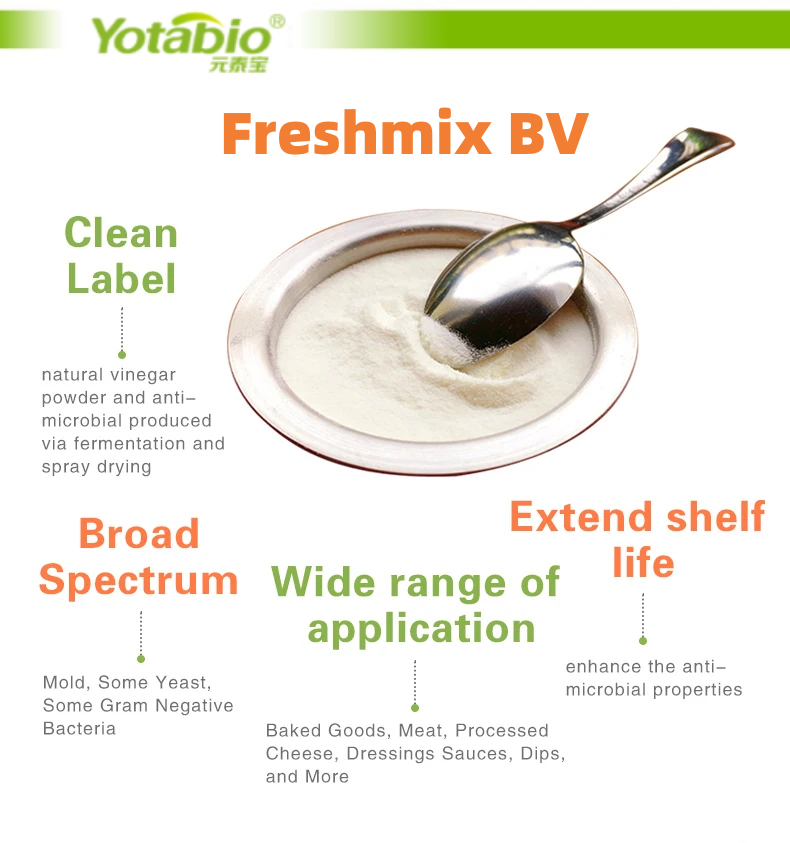 Yotabio®
元泰宝

Freshmix BV

Clean Label

natural vinegar powder and anti-microbial produced via fermentation and spray drying

Broad Spectrum

Mold, Some Yeast, Some Gram Negative Bacteria

Wide range of application

Baked Goods, Meat, Processed Cheese, Dressings Sauces, Dips, and More

Extend shelf life

enhance the anti-microbial properties